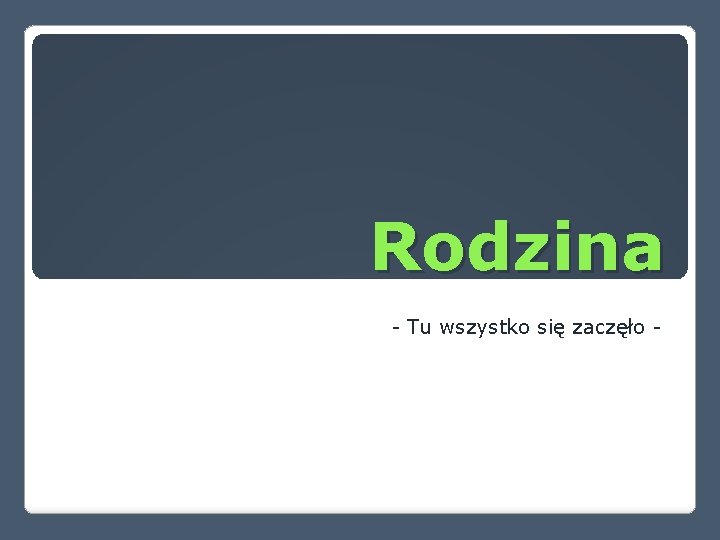 Rodzina

- Tu wszystko się zaczęło -